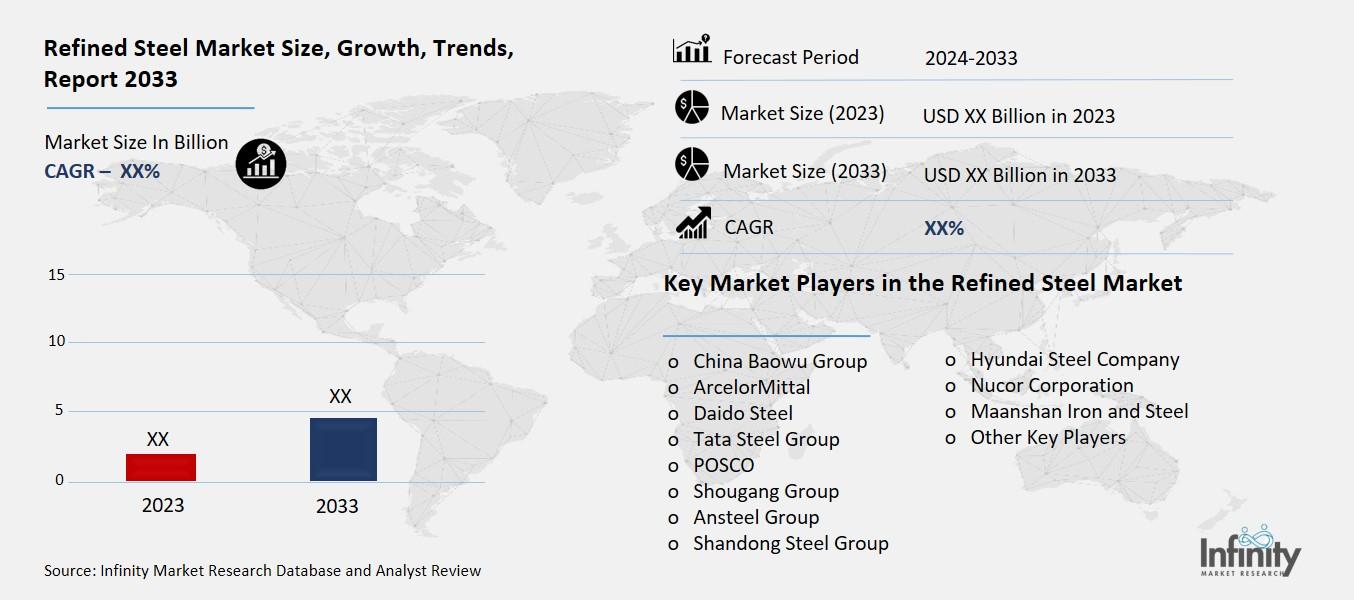 Refined Steel Market Size, Growth, Trends, Report 2033

Market Size In Billion
CAGR – XX%

15
10
5
0
XX
XX
2023
2033

Source: Infinity Market Research Database and Analyst Review

Forecast Period 2024-2033
Market Size (2023) USD XX Billion in 2023
Market Size (2033) USD XX Billion in 2033
CAGR XX%

Key Market Players in the Refined Steel Market

o China Baowu Group
o ArcelorMittal
o Daido Steel
o Tata Steel Group
o POSCO
o Shougang Group
o Ansteel Group
o Shandong Steel Group

o Hyundai Steel Company
o Nucor Corporation
o Maanshan Iron and Steel
o Other Key Players

Infinity
MARKET RESEARCH